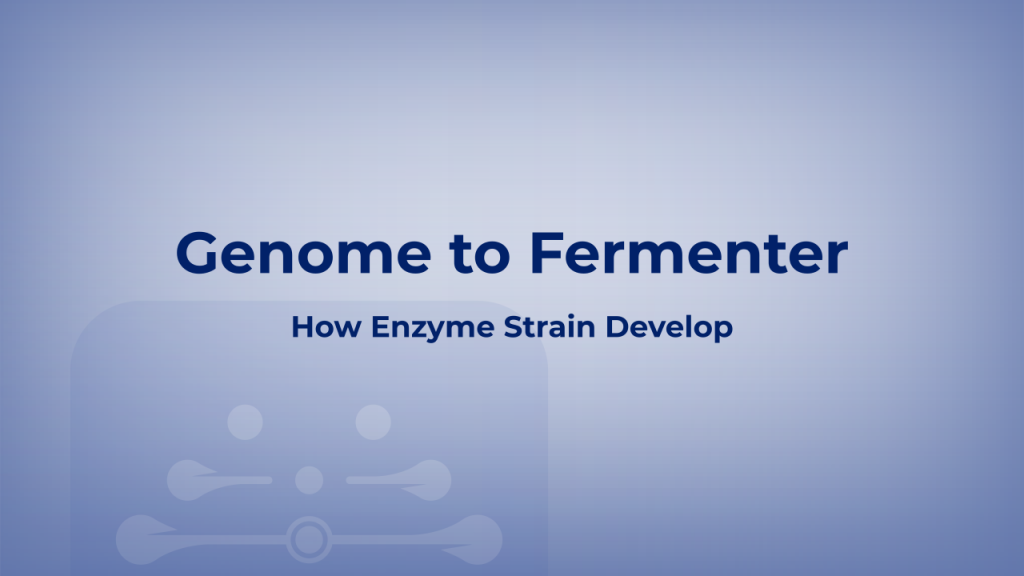 Genome to Fermenter

How Enzyme Strain Develop